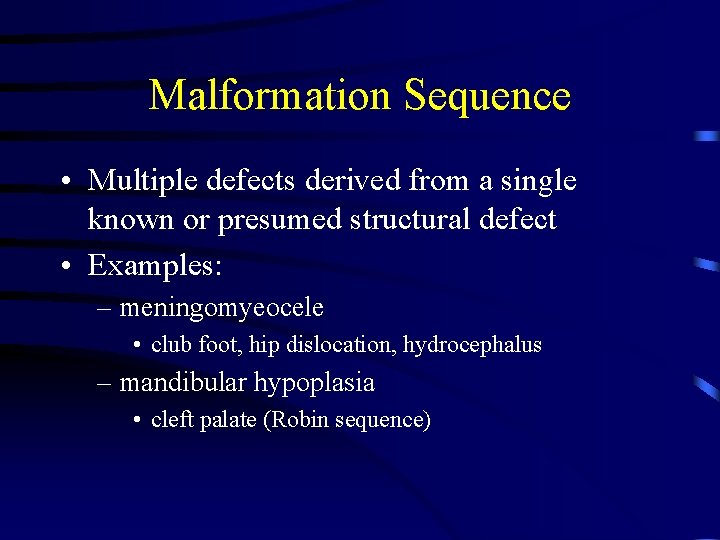 Malformation Sequence

• Multiple defects derived from a single known or presumed structural defect
• Examples:
– meningomyeocele
• club foot, hip dislocation, hydrocephalus
– mandibular hypoplasia
• cleft palate (Robin sequence)